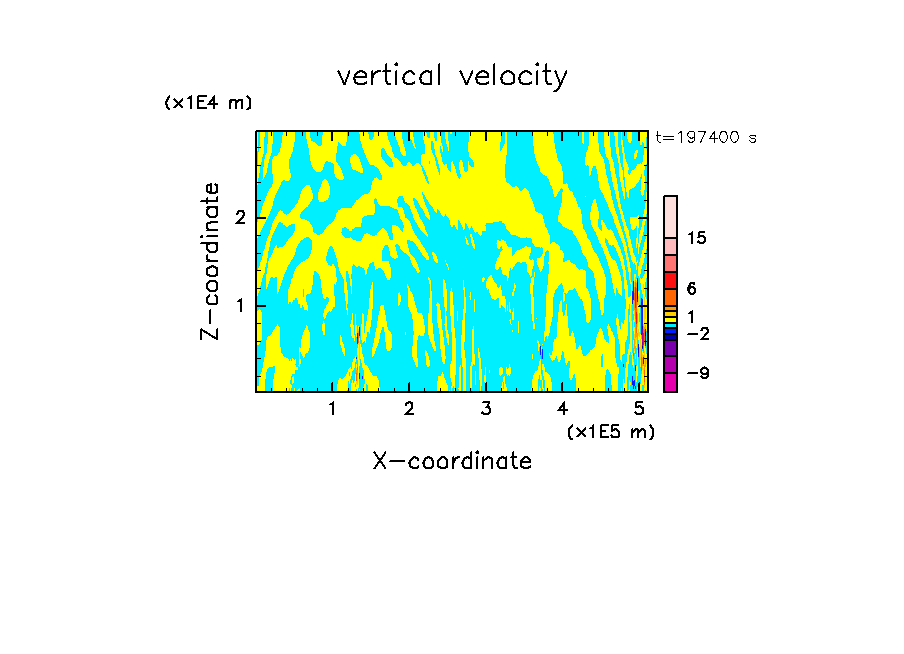 vertical velocity

(x1E4 m)

t=197400 s

Z-coordinate

2

1

15

6

1

−2

−9

1 2 3 4 5

(x1E5 m)

X-coordinate